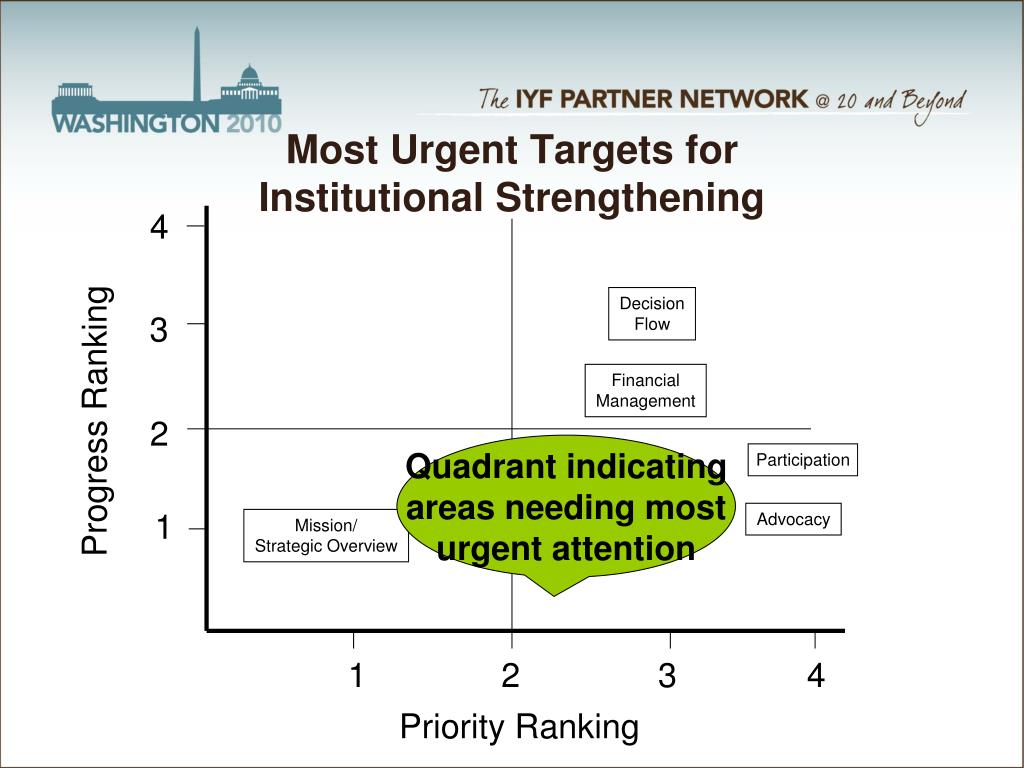 WASHINGTON 2010

The IYF PARTNER NETWORK @ 20 and Beyond

Most Urgent Targets for Institutional Strengthening

Progress Ranking

4
3
2
1

Decision Flow

Financial Management

Participation

Advocacy

Mission/ Strategic Overview

Quadrant indicating areas needing most urgent attention

1
2
3
4

Priority Ranking